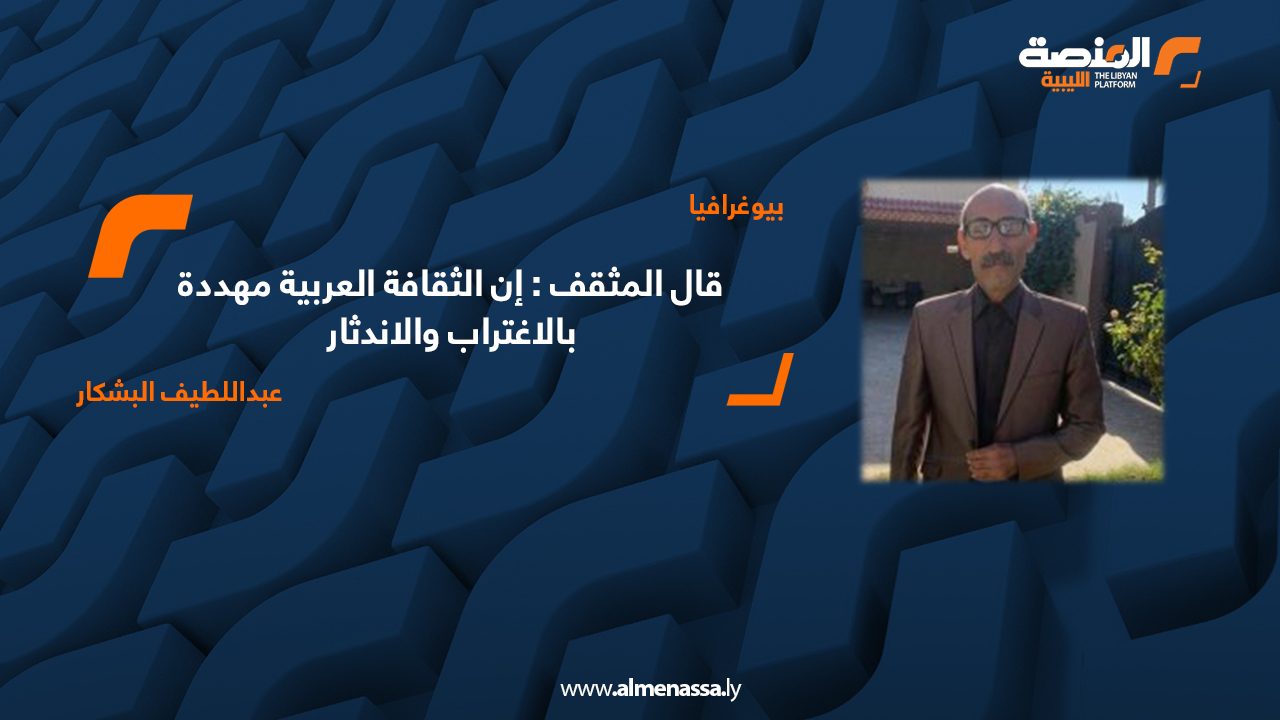 المنصة الليبية
THE LIBYAN PLATFORM

بيوغرافيا

قال المثقف : إن الثقافة العربية مهددة بالاغتراب والاندثار

عبداللطيف البشكار

www.almenassa.ly